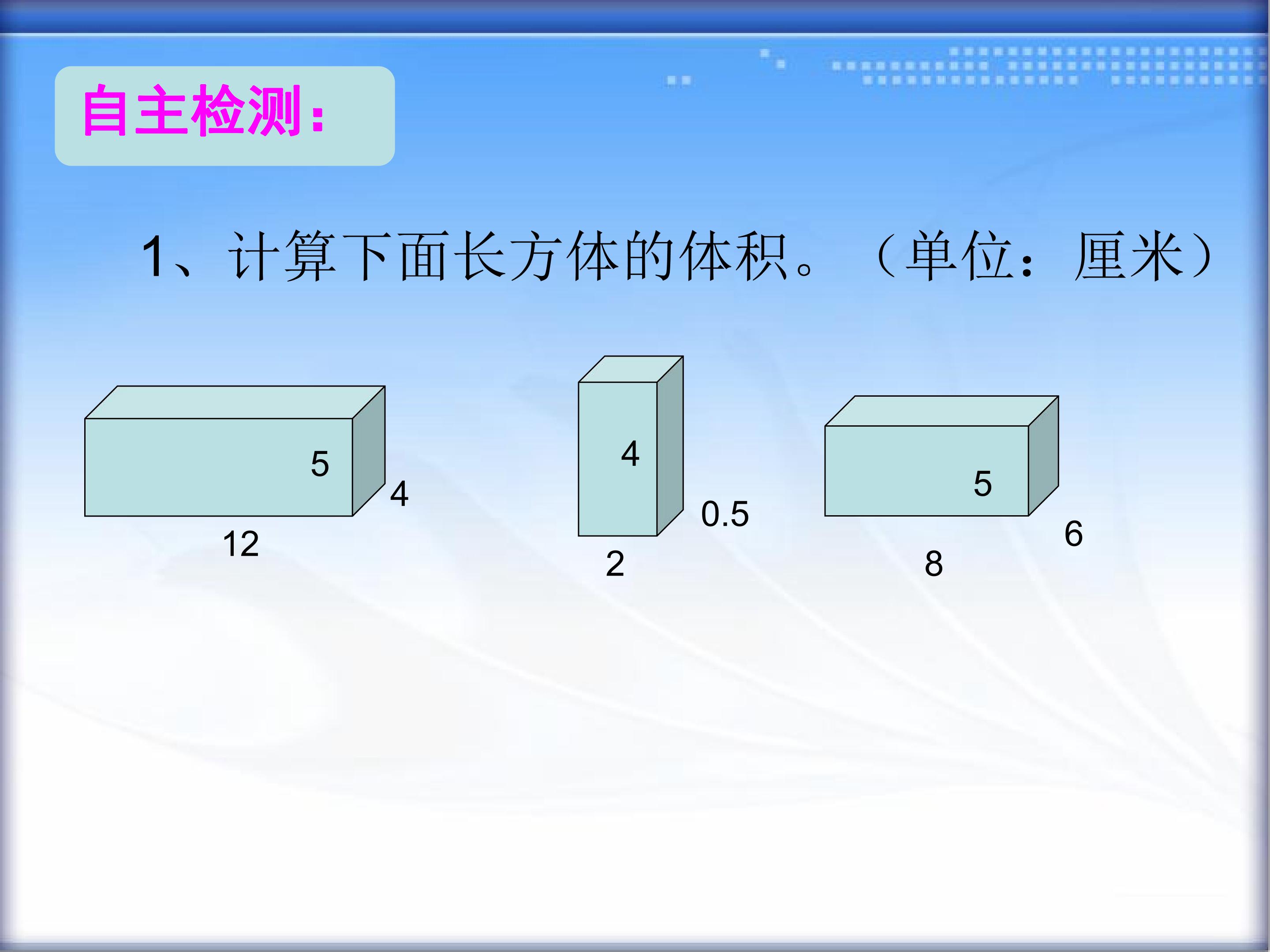 自主检测：

1、计算下面长方体的体积。（单位：厘米）

5
4
12

4
0.5
2

5
6
8